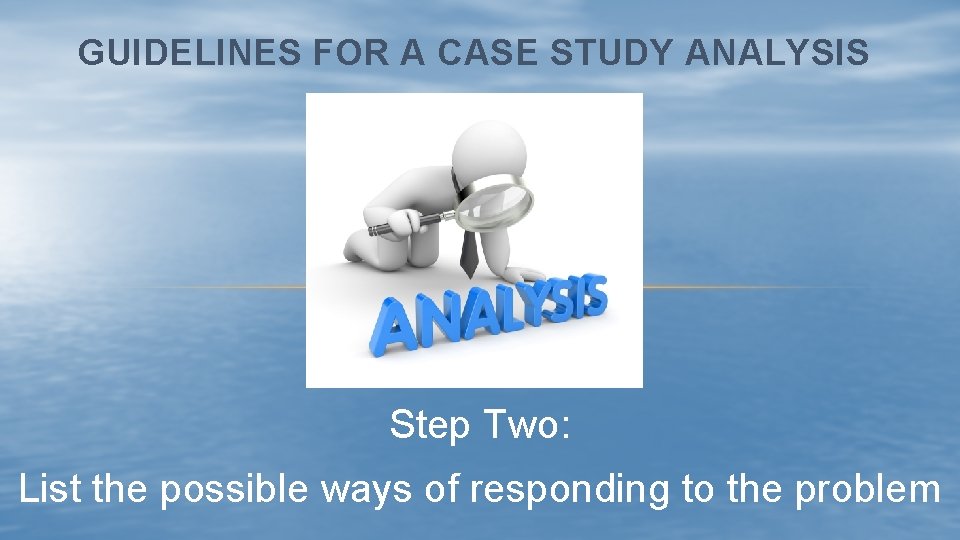 GUIDELINES FOR A CASE STUDY ANALYSIS

ANALYSIS

Step Two:

List the possible ways of responding to the problem